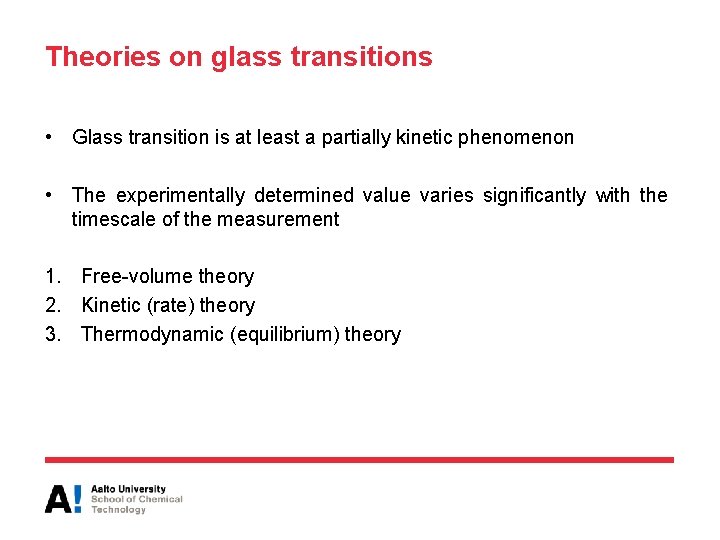 Theories on glass transitions

• Glass transition is at least a partially kinetic phenomenon

• The experimentally determined value varies significantly with the timescale of the measurement

1. Free-volume theory
2. Kinetic (rate) theory
3. Thermodynamic (equilibrium) theory

A! Aalto University
School of Chemical Technology